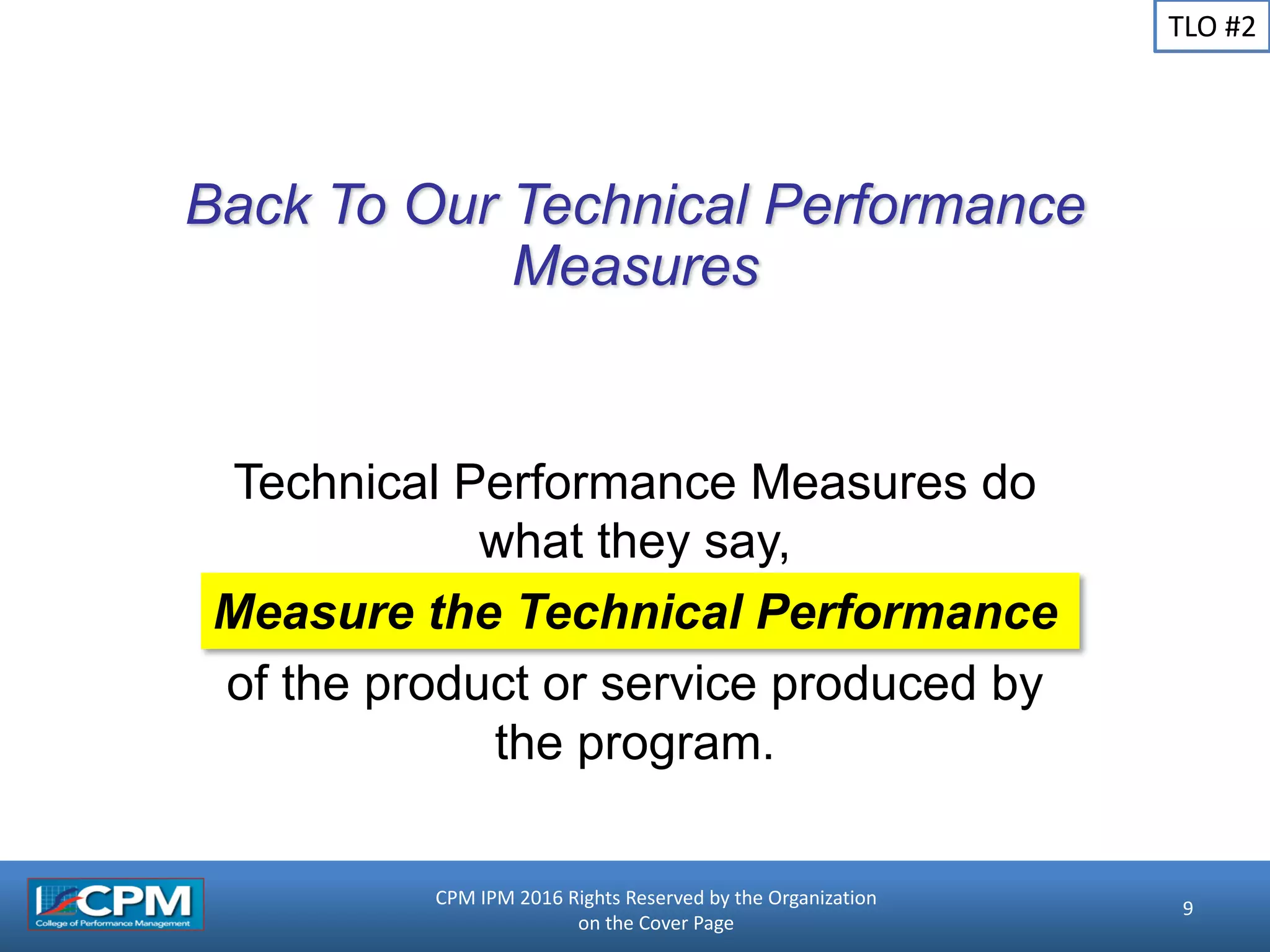 TLO #2

Back To Our Technical Performance Measures

Technical Performance Measures do what they say,

Measure the Technical Performance

of the product or service produced by the program.

CPM
College of Performance Management

CPM IPM 2016 Rights Reserved by the Organization on the Cover Page

9